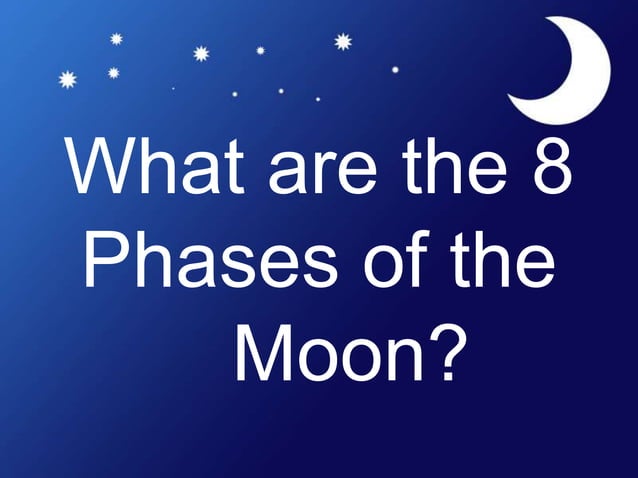 What are the 8 Phases of the Moon?